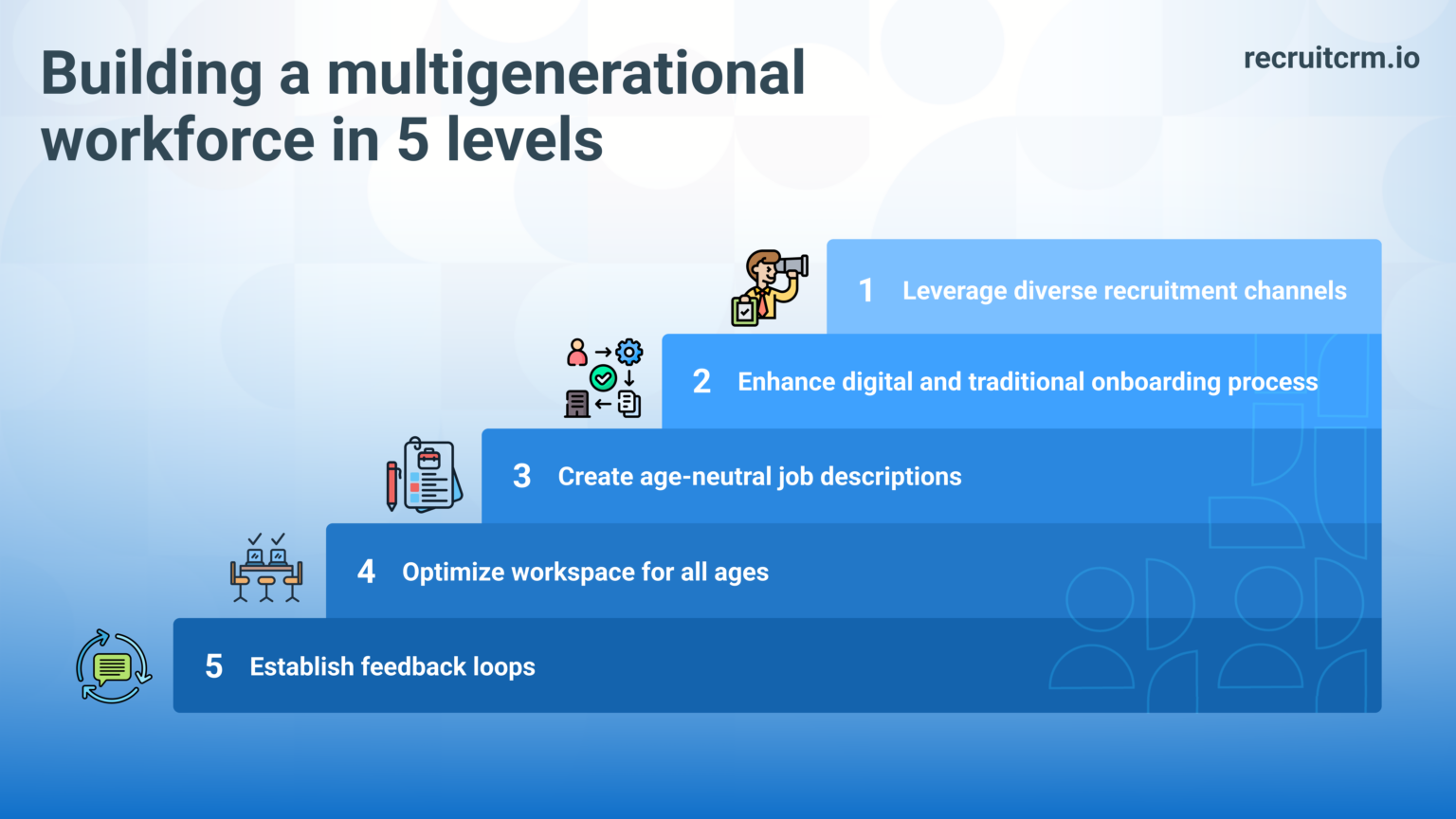 Building a multigenerational workforce in 5 levels

recruitcrm.io

1 Leverage diverse recruitment channels

2 Enhance digital and traditional onboarding process

3 Create age-neutral job descriptions

4 Optimize workspace for all ages

5 Establish feedback loops